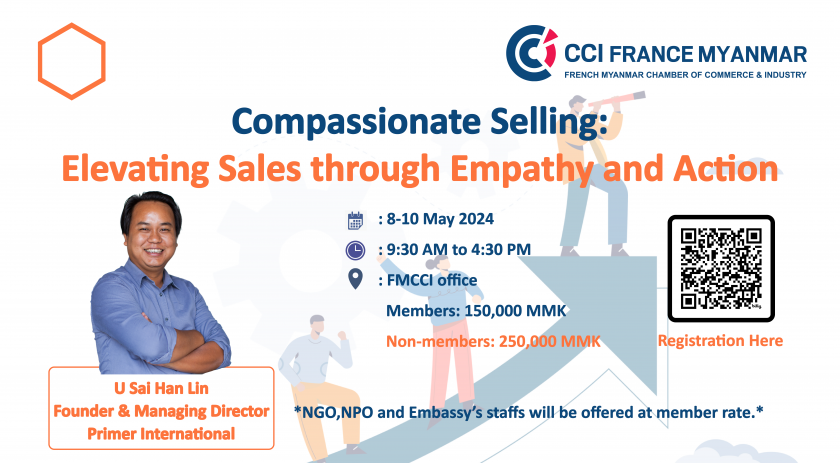 CCI FRANCE MYANMAR
FRENCH MYANMAR CHAMBER OF COMMERCE & INDUSTRY

Compassionate Selling:
Elevating Sales through Empathy and Action

: 8-10 May 2024
: 9:30 AM to 4:30 PM
: FMCCI office
Members: 150,000 MMK
Non-members: 250,000 MMK

Registration Here

U Sai Han Lin
Founder & Managing Director
Primer International

*NGO,NPO and Embassy's staffs will be offered at member rate.*